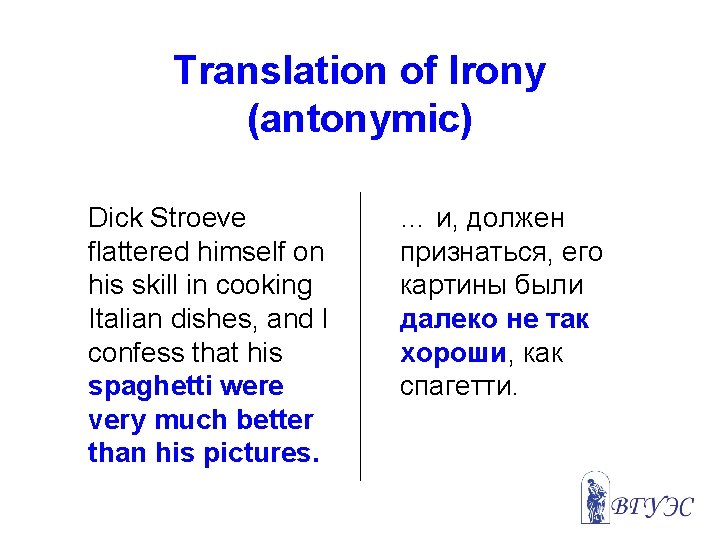 Translation of Irony (antonymic)

Dick Stroeve flattered himself on his skill in cooking Italian dishes, and I confess that his spaghetti were very much better than his pictures.

... и, должен признаться, его картины были далеко не так хороши, как спагетти.

ВГУЭС